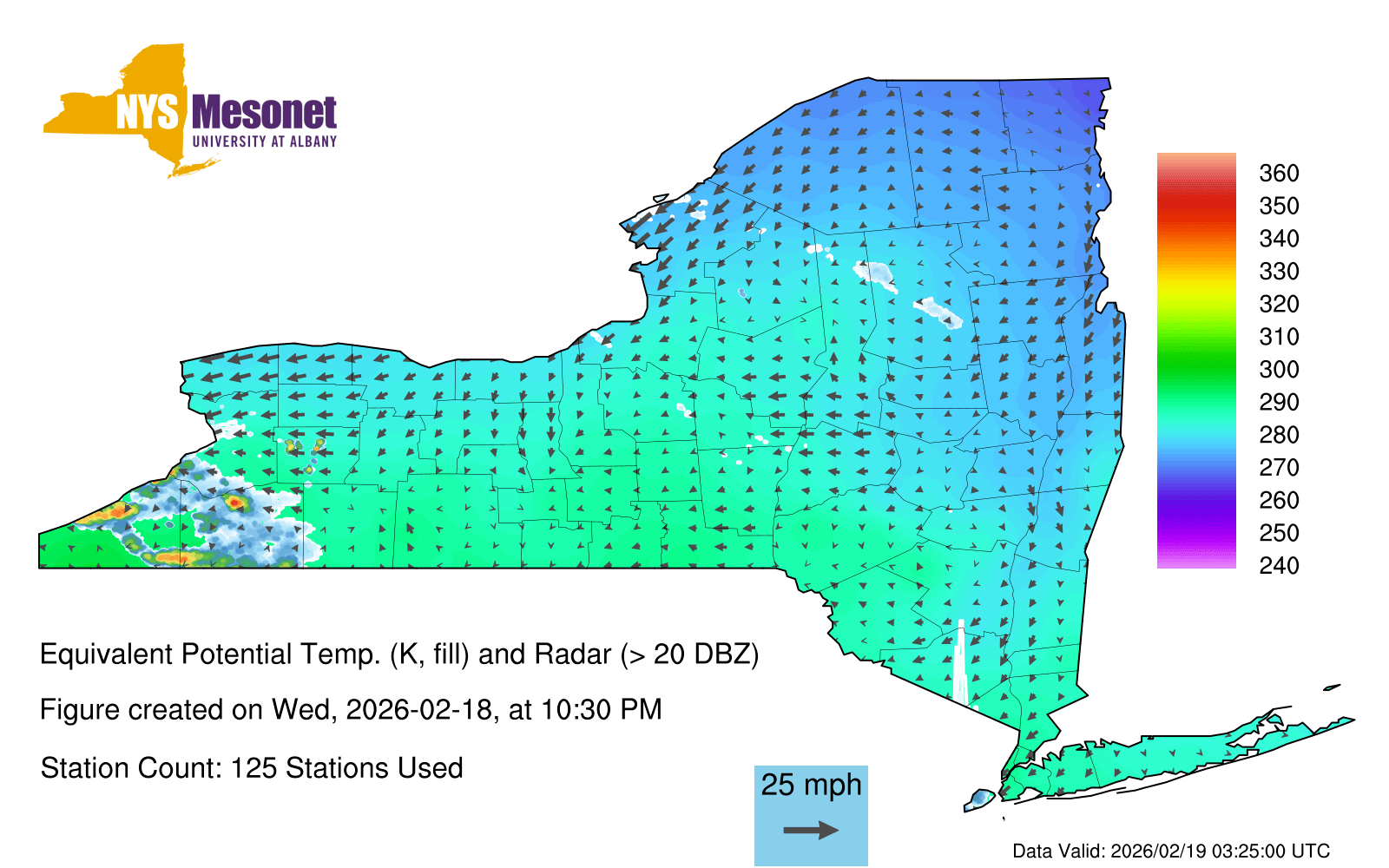 NYS Mesonet
UNIVERSITY AT ALBANY

360
350
340
330
320
310
300
290
280
270
260
250
240

Equivalent Potential Temp. (K, fill) and Radar (> 20 DBZ)

Figure created on Wed, 2026-02-18, at 10:30 PM

Station Count: 125 Stations Used

25 mph

Data Valid: 2026/02/19 03:25:00 UTC